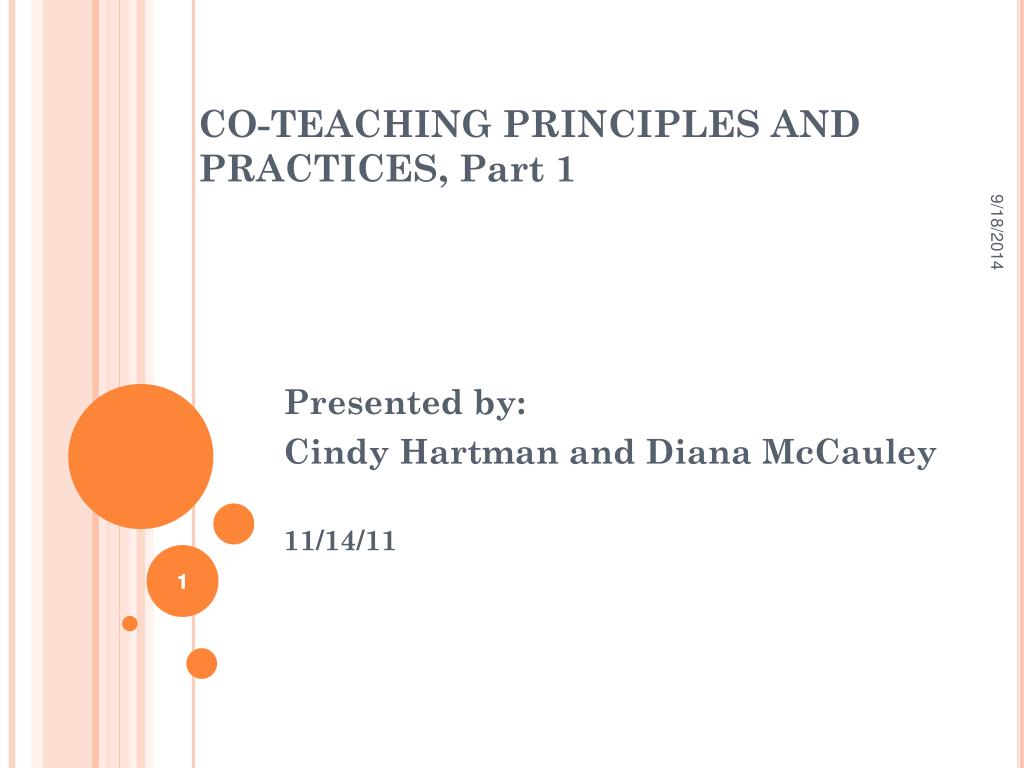 CO-TEACHING PRINCIPLES AND PRACTICES, Part 1

9/18/2014

Presented by:
Cindy Hartman and Diana McCauley

11/14/11

1